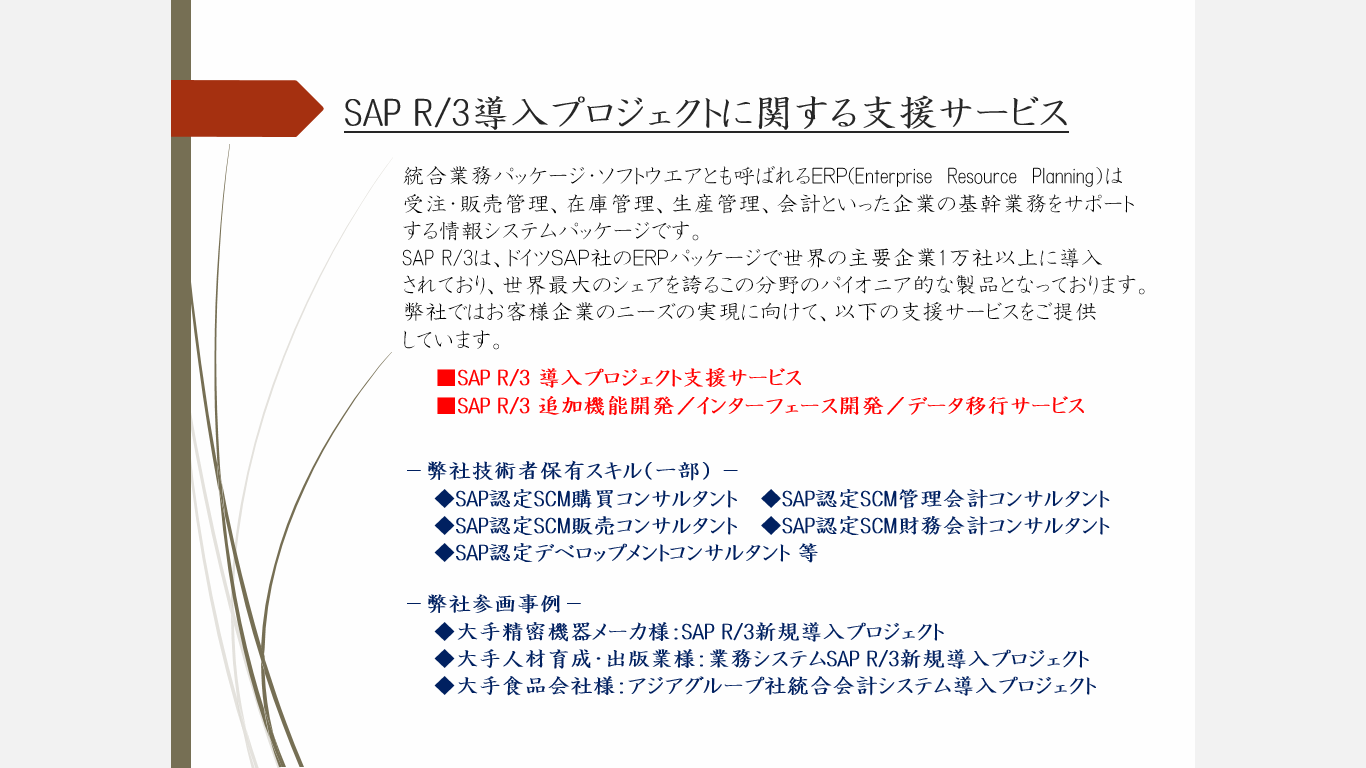 SAP R/3導入プロジェクトに関する支援サービス

統合業務パッケージ･ソフトウエアとも呼ばれるERP(Enterprise Resource Planning)は受注･販売管理、在庫管理、生産管理、会計といった企業の基幹業務をサポートする情報システムパッケージです。
SAP R/3は、ドイツSAP社のERPパッケージで世界の主要企業1万社以上に導入されており、世界最大のシェアを誇るこの分野のパイオニア的な製品となっております。
弊社ではお客様企業のニーズの実現に向けて、以下の支援サービスをご提供しています。

■SAP R/3 導入プロジェクト支援サービス
■SAP R/3 追加機能開発／インターフェース開発／データ移行サービス

－弊社技術者保有スキル（一部）－
◆SAP認定SCM購買コンサルタント ◆SAP認定SCM管理会計コンサルタント
◆SAP認定SCM販売コンサルタント ◆SAP認定SCM財務会計コンサルタント
◆SAP認定デベロップメントコンサルタント 等

－弊社参画事例－
◆大手精密機器メーカ様:SAP R/3新規導入プロジェクト
◆大手人材育成･出版業様:業務システムSAP R/3新規導入プロジェクト
◆大手食品会社様:アジアグループ社統合会計システム導入プロジェクト